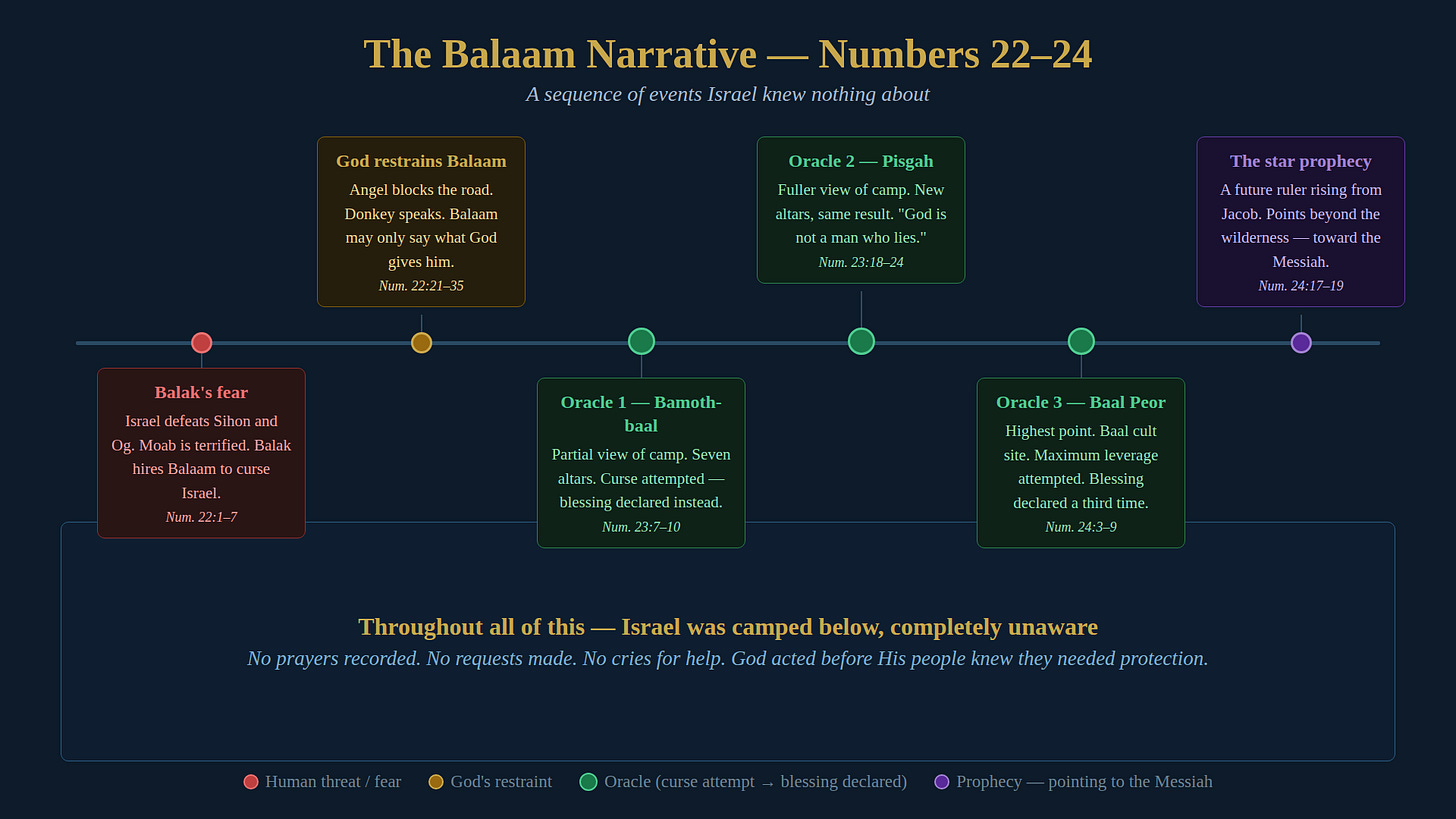 The Balaam Narrative — Numbers 22–24

A sequence of events Israel knew nothing about

Balak's fear

Israel defeats Sihon and Og. Moab is terrified. Balak hires Balaam to curse Israel.

Num. 22:1–7

God restrains Balaam

Angel blocks the road. Donkey speaks. Balaam may only say what God gives him.

Num. 22:21–35

Oracle 1 — Bamoth-baal

Partial view of camp. Seven altars. Curse attempted — blessing declared instead.

Num. 23:7–10

Oracle 2 — Pisgah

Fuller view of camp. New altars, same result. "God is not a man who lies."

Num. 23:18–24

Oracle 3 — Baal Peor

Highest point. Baal cult site. Maximum leverage attempted. Blessing declared a third time.

Num. 24:3–9

The star prophecy

A future ruler rising from Jacob. Points beyond the wilderness — toward the Messiah.

Num. 24:17–19

Throughout all of this — Israel was camped below, completely unaware

No prayers recorded. No requests made. No cries for help. God acted before His people knew they needed protection.

Human threat / fear God's restraint Oracle (curse attempt → blessing declared) Prophecy — pointing to the Messiah